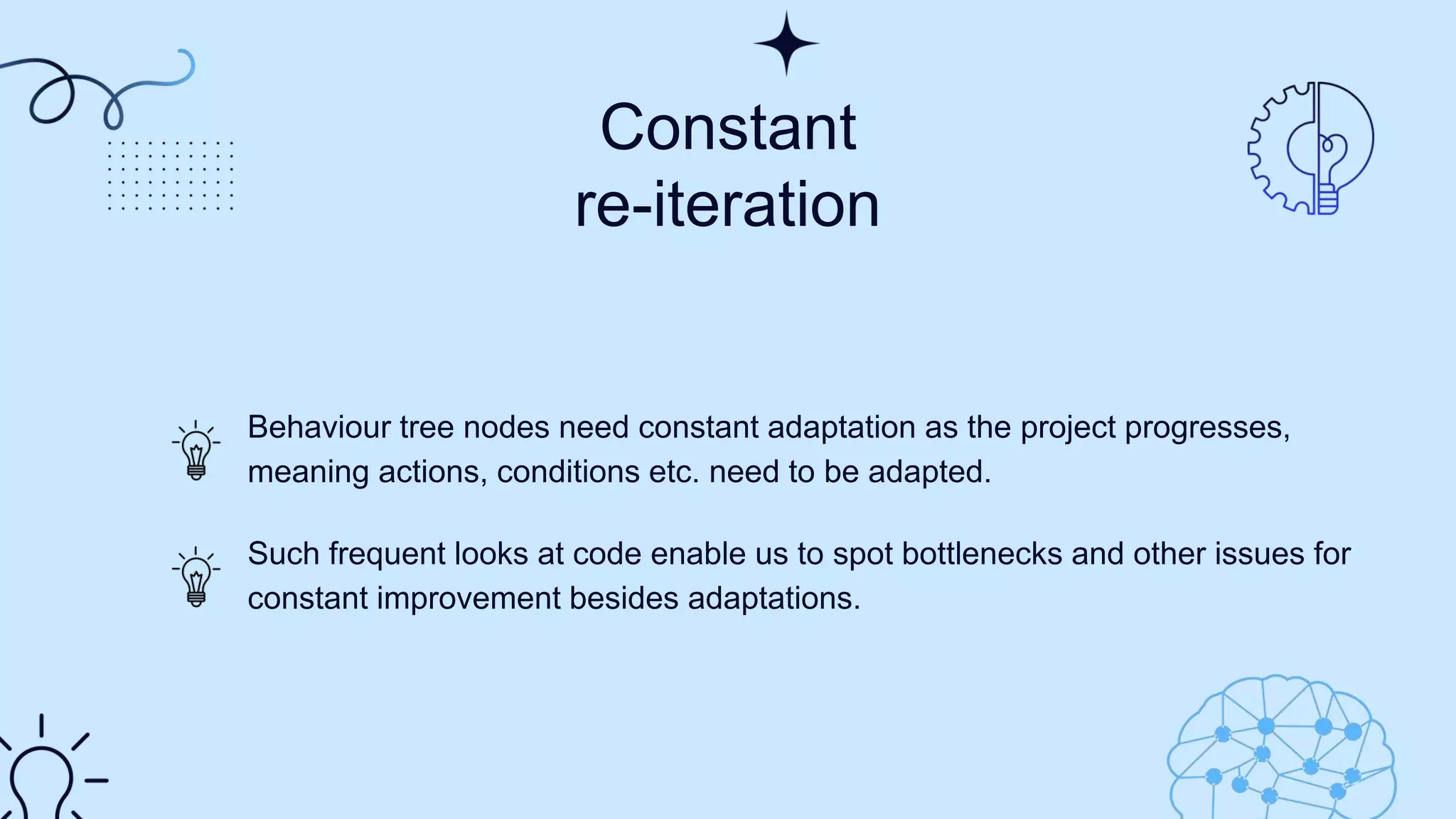 Constant re-iteration

Behaviour tree nodes need constant adaptation as the project progresses, meaning actions, conditions etc. need to be adapted.

Such frequent looks at code enable us to spot bottlenecks and other issues for constant improvement besides adaptations.